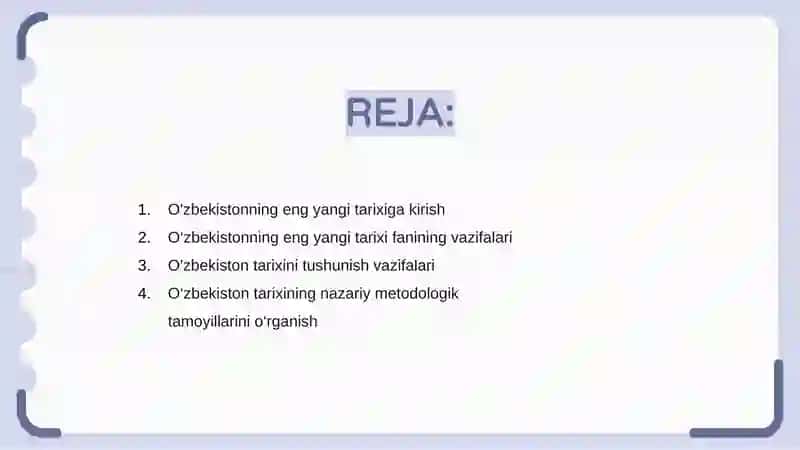 REJA:

1. O'zbekistonning eng yangi tarixiga kirish
2. O'zbekistonning eng yangi tarixi fanining vazifalari
3. O'zbekiston tarixini tushunish vazifalari
4. O'zbekiston tarixining nazariy metodologik tamoyillarini o'rganish